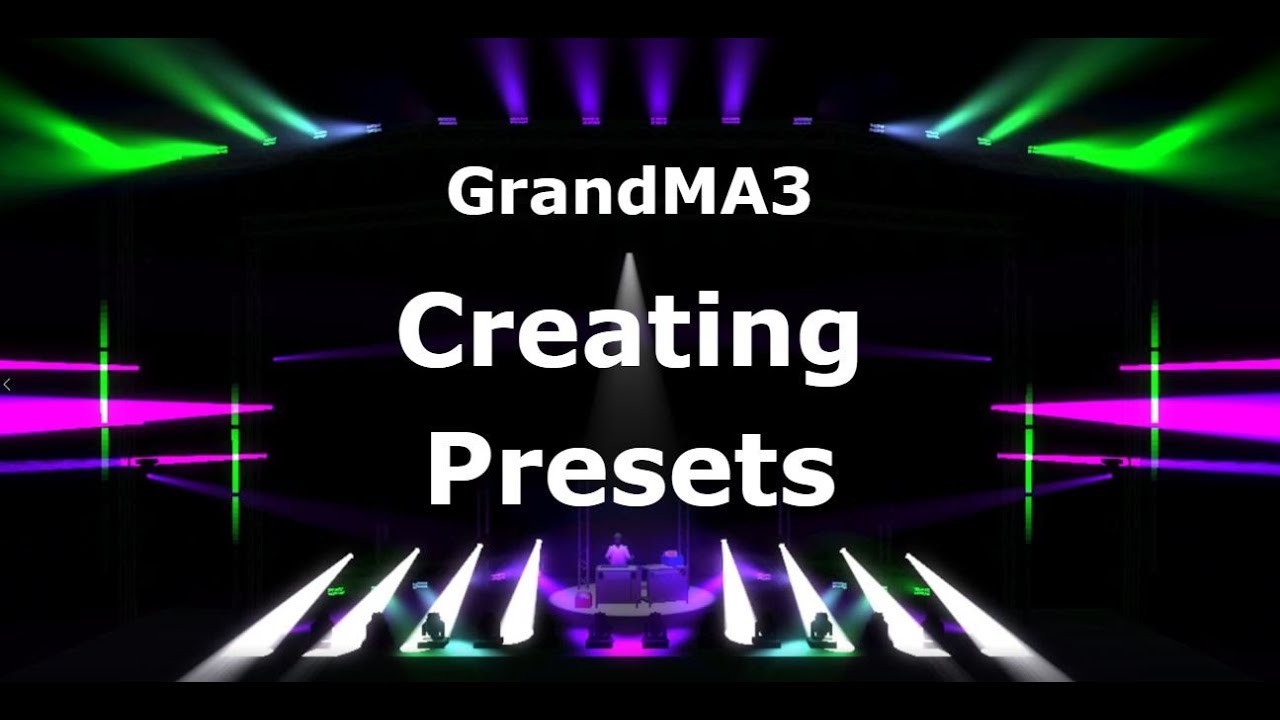 GrandMA3

Creating Presets